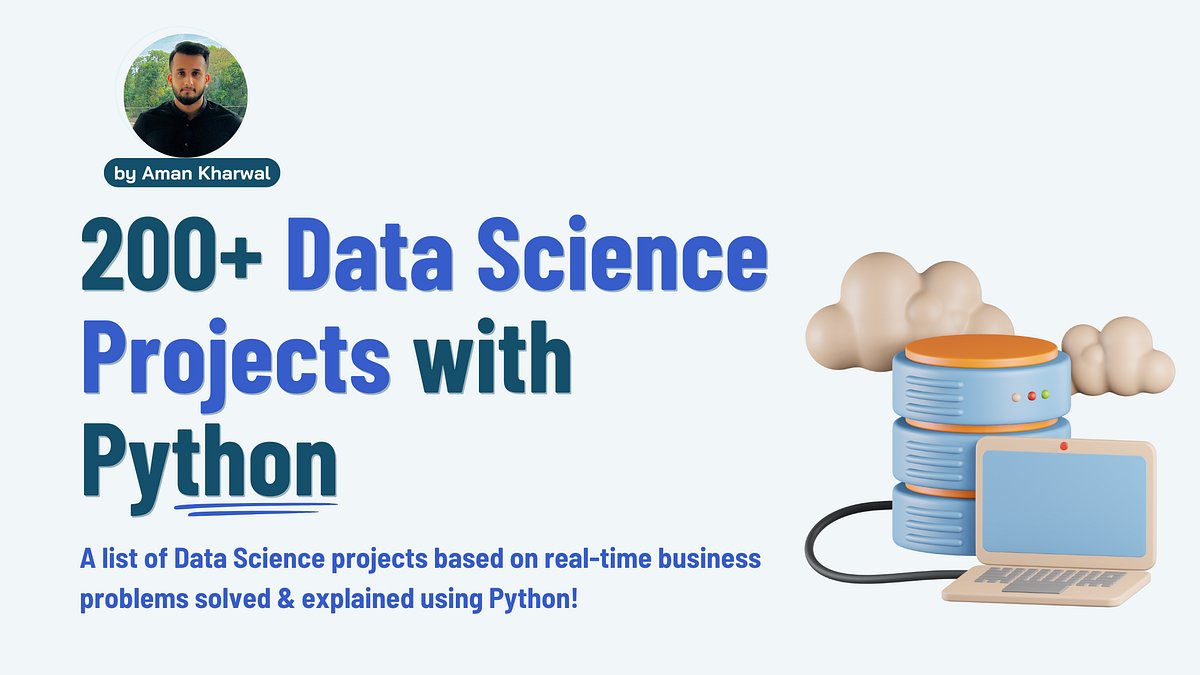 by Aman Kharwal

200+ Data Science Projects with Python

A list of Data Science projects based on real-time business problems solved & explained using Python!